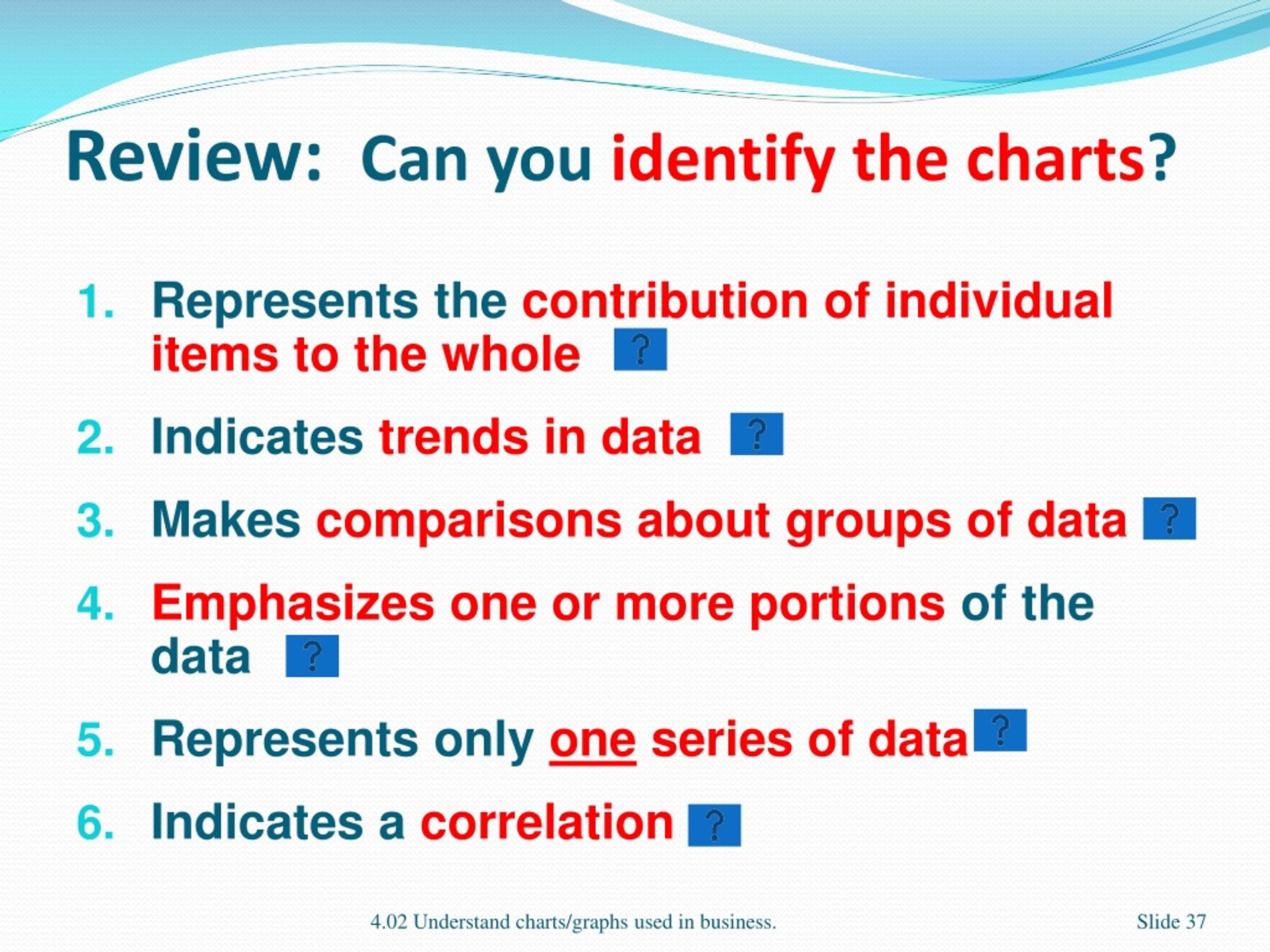 Review: Can you identify the charts?

1. Represents the contribution of individual items to the whole ?

2. Indicates trends in data ?

3. Makes comparisons about groups of data ?

4. Emphasizes one or more portions of the data ?

5. Represents only one series of data ?

6. Indicates a correlation ?

4.02 Understand charts/graphs used in business.

Slide 37